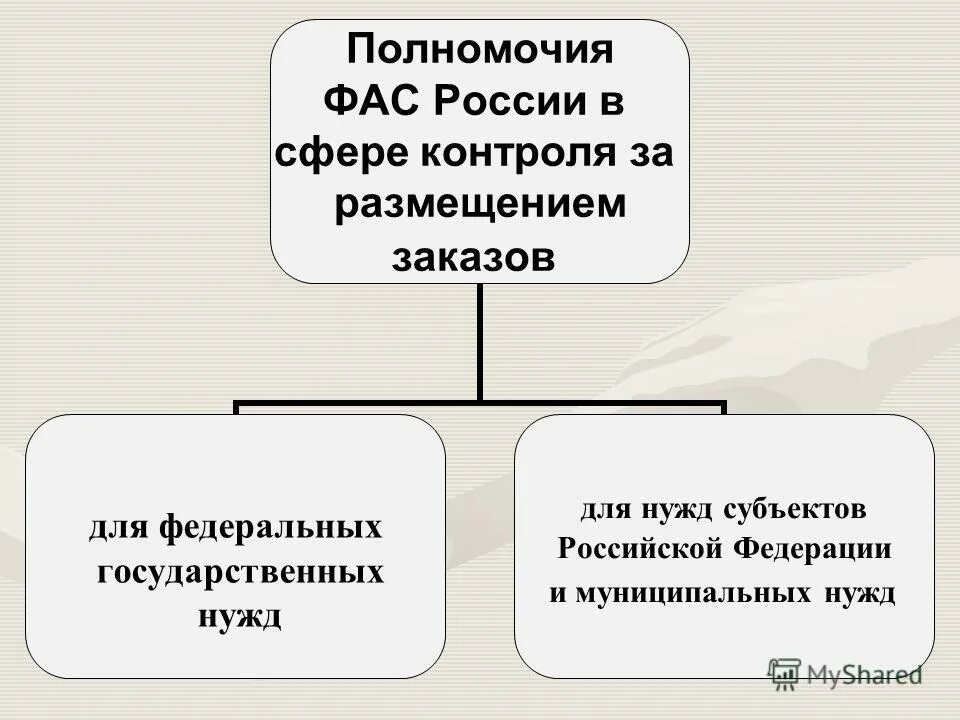 Полномочия ФАС России в сфере контроля за размещением заказов

для федеральных государственных нужд

для нужд субъектов Российской Федерации и муниципальных нужд

MyShared